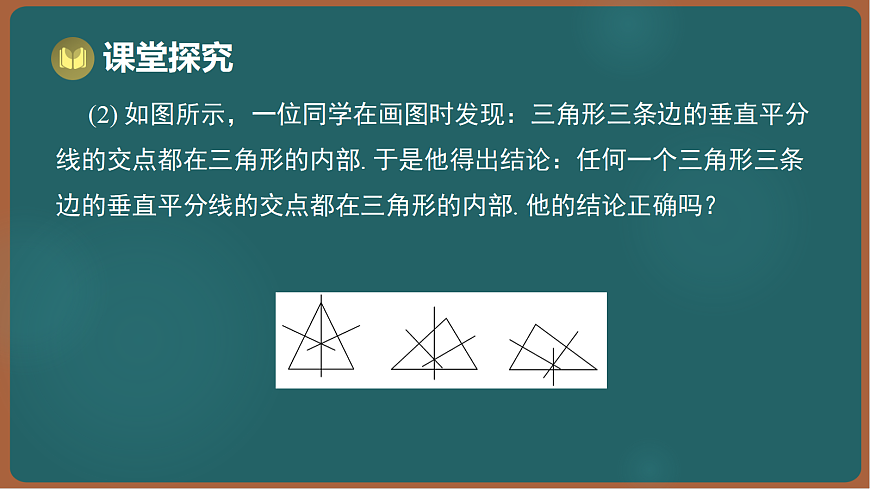 课堂探究

(2) 如图所示，一位同学在画图时发现：三角形三条边的垂直平分线的交点都在三角形的内部. 于是他得出结论：任何一个三角形三条边的垂直平分线的交点都在三角形的内部. 他的结论正确吗？